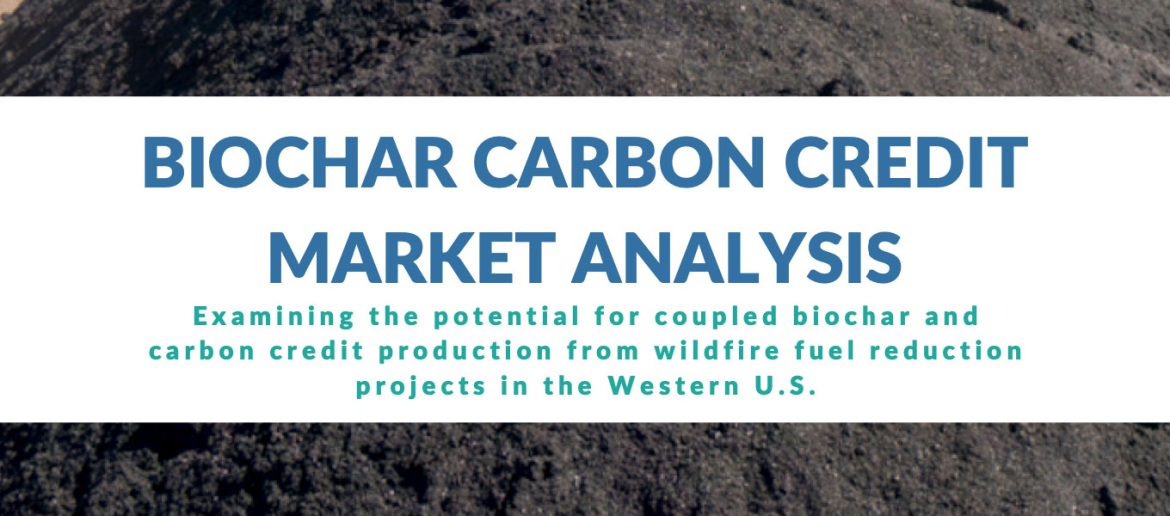 BIOCHAR CARBON CREDIT MARKET ANALYSIS

Examining the potential for coupled biochar and carbon credit production from wildfire fuel reduction projects in the Western U.S.